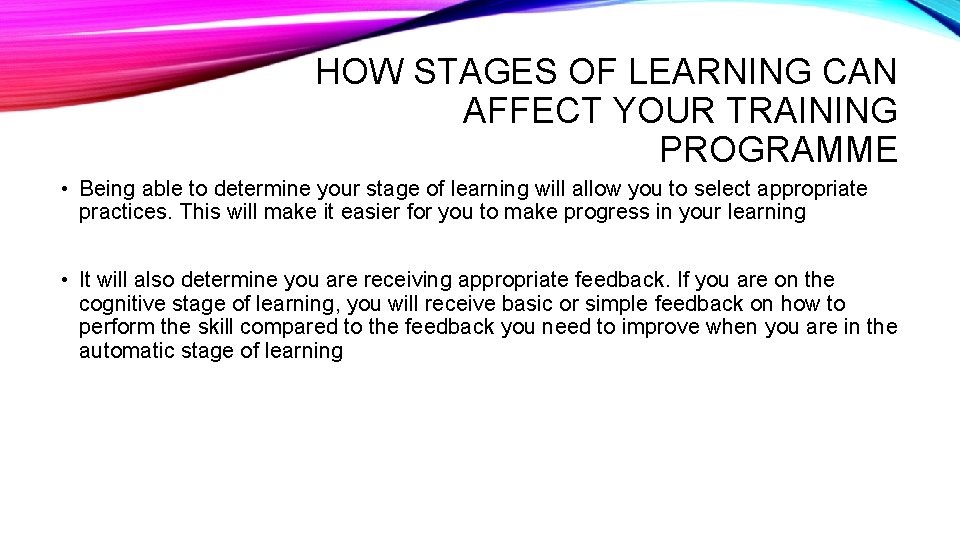 HOW STAGES OF LEARNING CAN AFFECT YOUR TRAINING PROGRAMME

• Being able to determine your stage of learning will allow you to select appropriate practices. This will make it easier for you to make progress in your learning

• It will also determine you are receiving appropriate feedback. If you are on the cognitive stage of learning, you will receive basic or simple feedback on how to perform the skill compared to the feedback you need to improve when you are in the automatic stage of learning